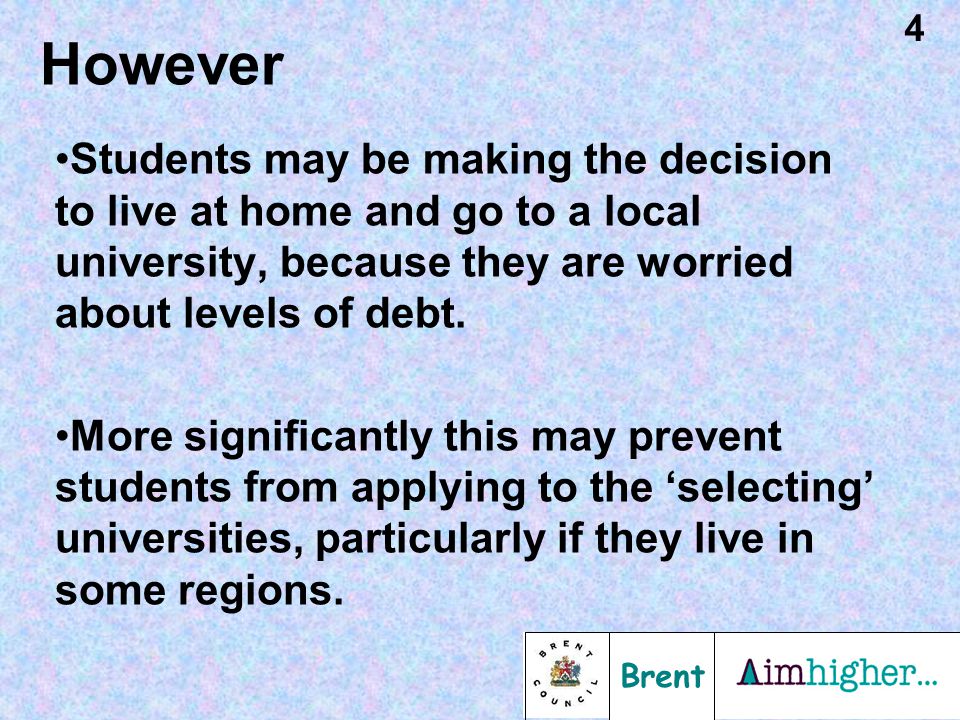 4

However

•Students may be making the decision to live at home and go to a local university, because they are worried about levels of debt.

•More significantly this may prevent students from applying to the ‘selecting’ universities, particularly if they live in some regions.

BRENT COUNCIL

Brent

Aimhigher…